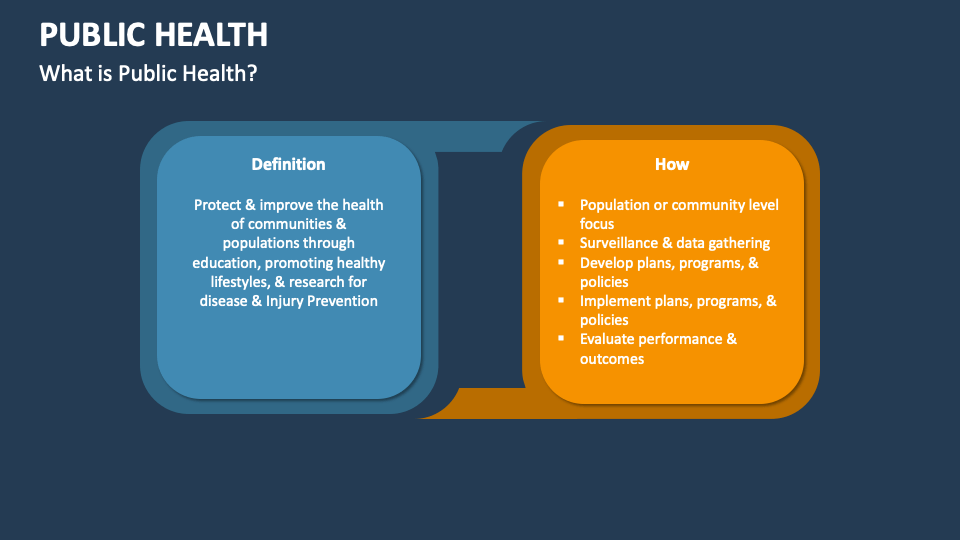 PUBLIC HEALTH

What is Public Health?

Definition

Protect & improve the health of communities & populations through education, promoting healthy lifestyles, & research for disease & Injury Prevention

How

- Population or community level focus
- Surveillance & data gathering
- Develop plans, programs, & policies
- Implement plans, programs, & policies
- Evaluate performance & outcomes